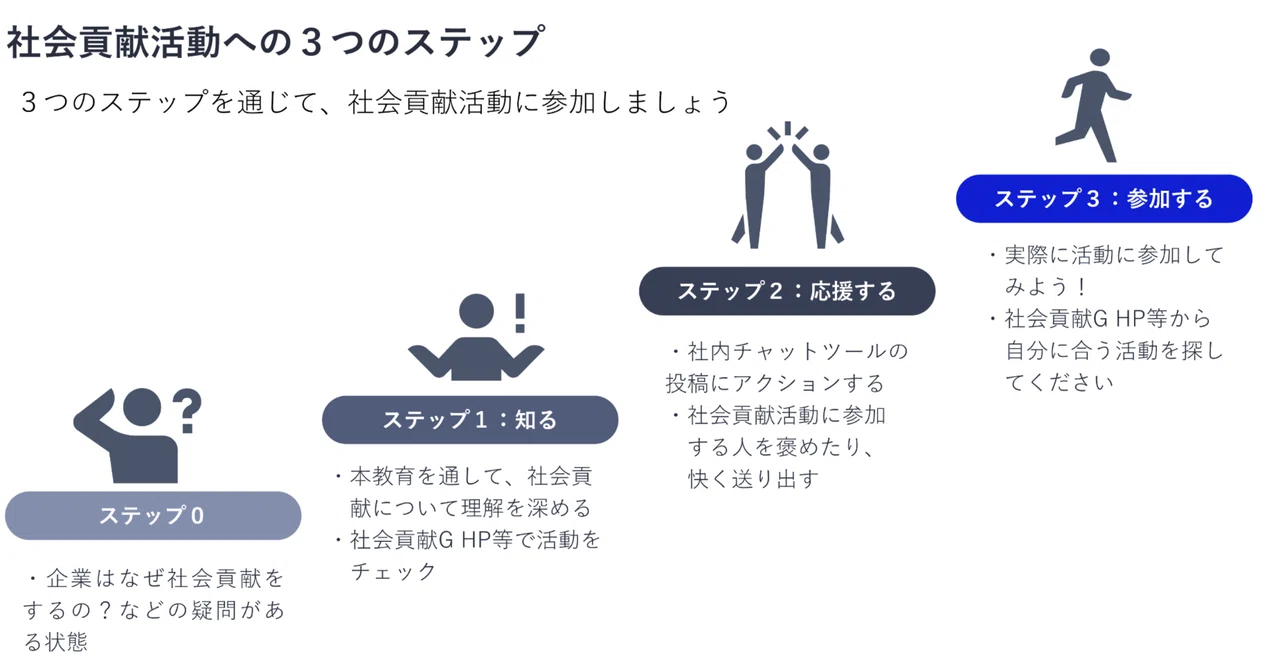 社会貢献活動への３つのステップ

３つのステップを通じて、社会貢献活動に参加しましょう

ステップ０

・企業はなぜ社会貢献をするの？などの疑問がある状態

ステップ１：知る

・本教育を通して、社会貢献について理解を深める
・社会貢献G HP等で活動をチェック

ステップ２：応援する

・社内チャットツールの投稿にアクションする
・社会貢献活動に参加する人を褒めたり、快く送り出す

ステップ３：参加する

・実際に活動に参加してみよう！
・社会貢献G HP等から自分に合う活動を探してください